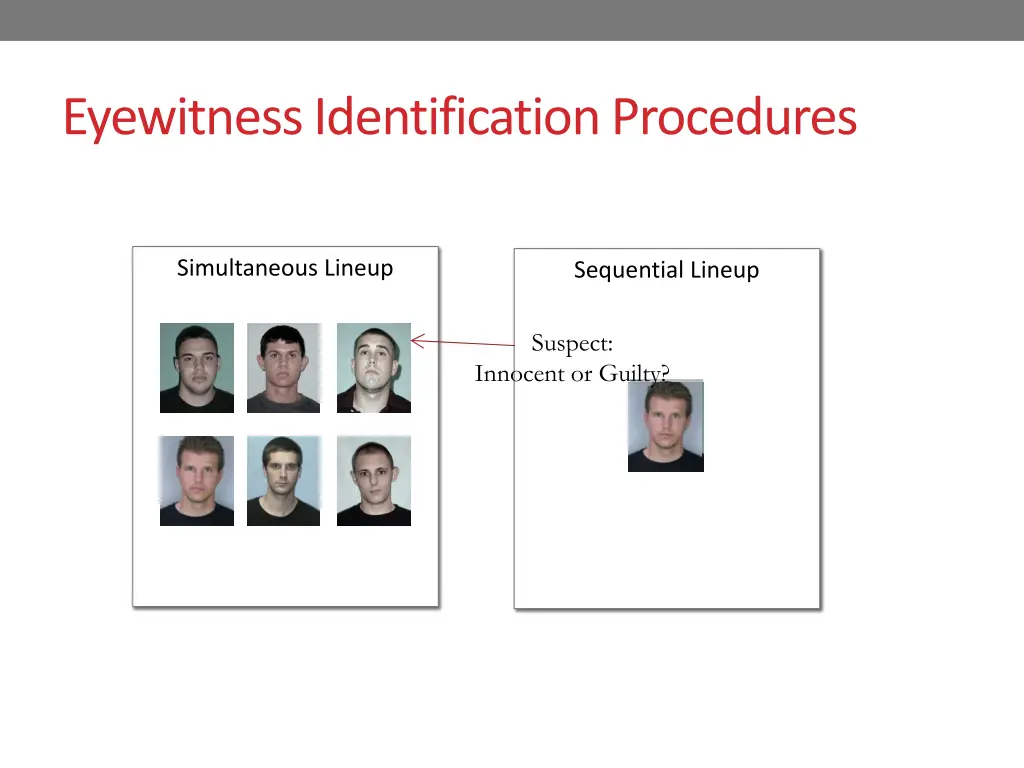 Eyewitness Identification Procedures

Simultaneous Lineup

Sequential Lineup

Suspect:
Innocent or Guilty?